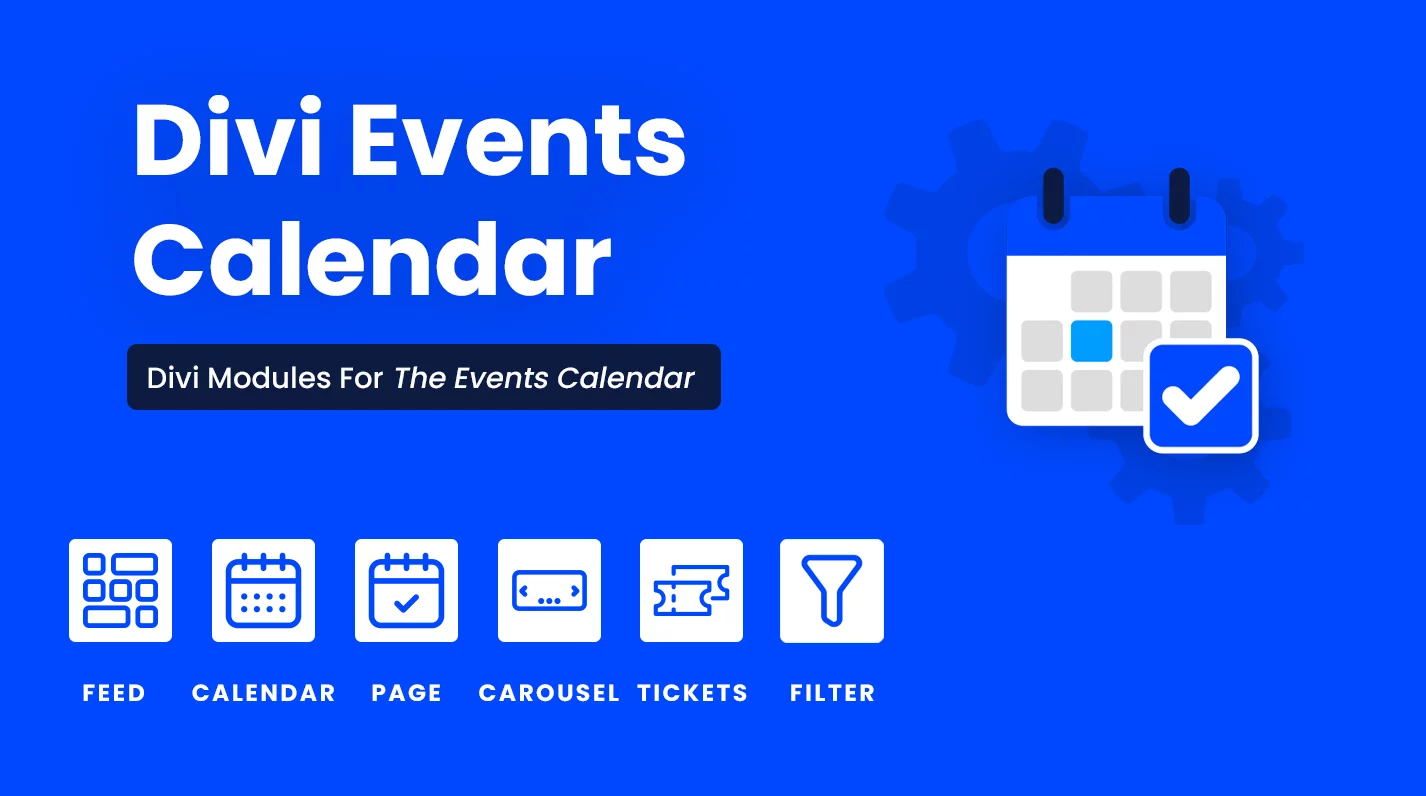 Divi Events Calendar

Divi Modules For The Events Calendar

FEED CALENDAR PAGE CAROUSEL TICKETS FILTER